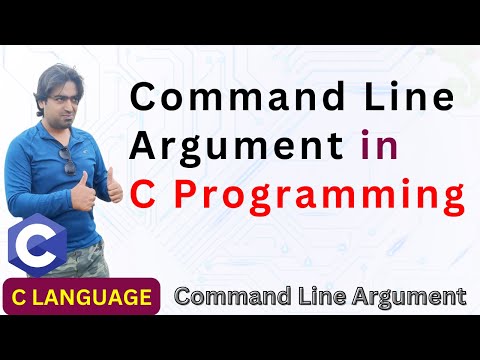 Command Line Argument in C Programming

C

C LANGUAGE

Command Line Argument